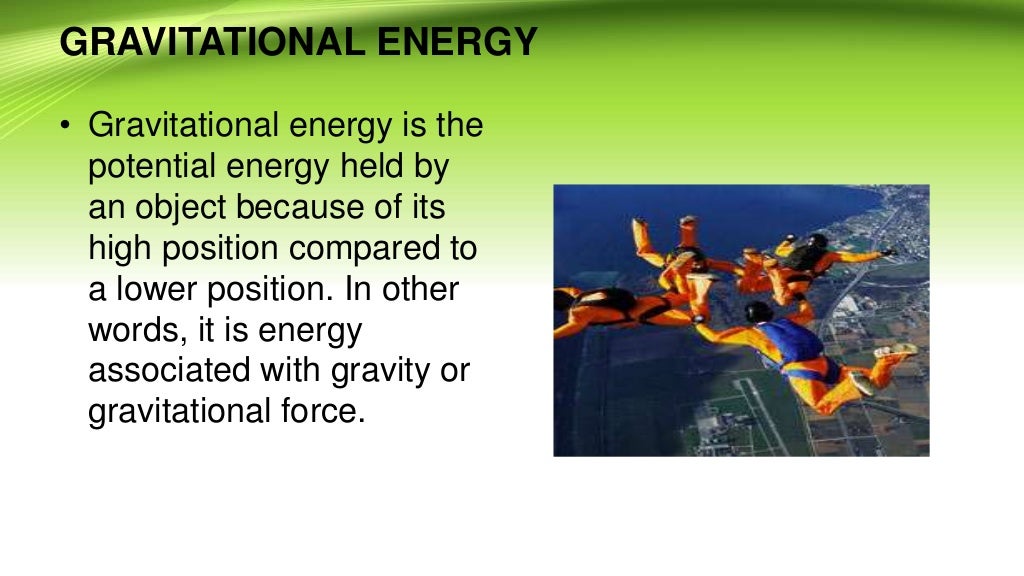 GRAVITATIONAL ENERGY

• Gravitational energy is the potential energy held by an object because of its high position compared to a lower position. In other words, it is energy associated with gravity or gravitational force.